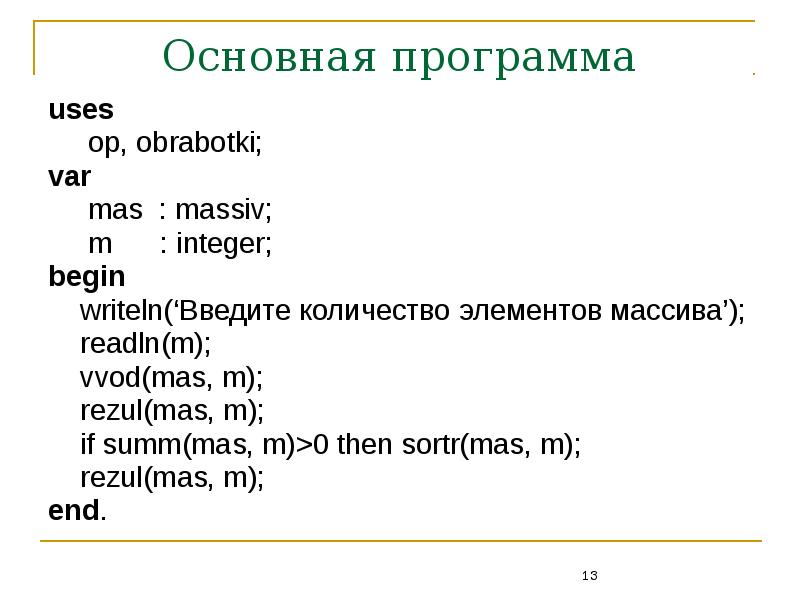 Основная программа

uses
op, obrabotki;
var
mas : massiv;
m : integer;
begin
writeln(‘Введите количество элементов массива’);
readln(m);
vvod(mas, m);
rezul(mas, m);
if summ(mas, m)>0 then sortr(mas, m);
rezul(mas, m);
end.

13